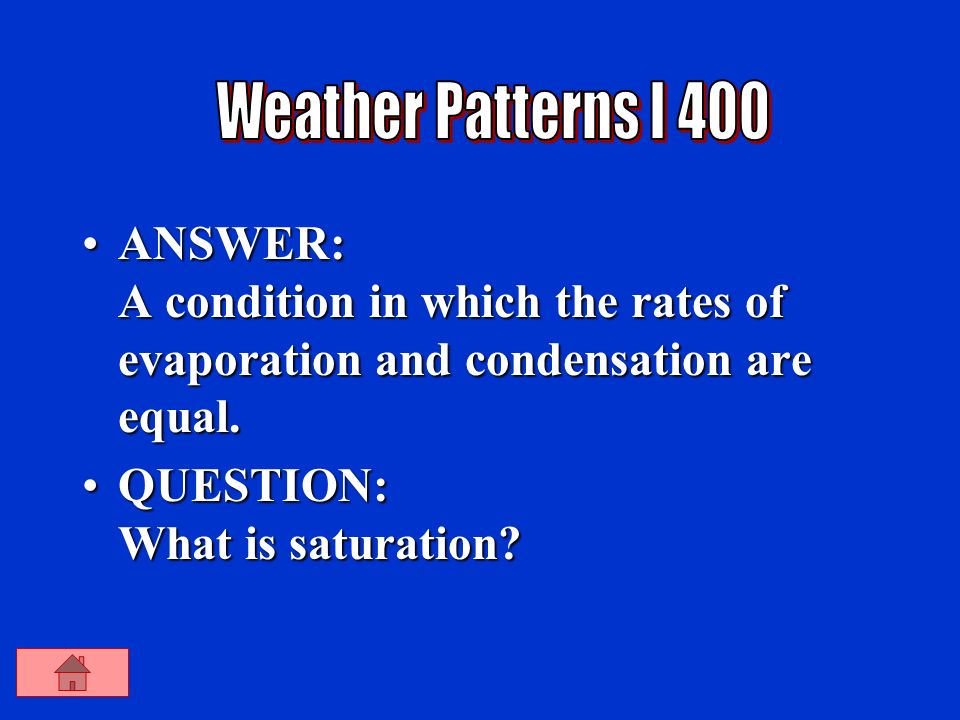 Weather Patterns I 400

• ANSWER:
A condition in which the rates of evaporation and condensation are equal.

• QUESTION:
What is saturation?